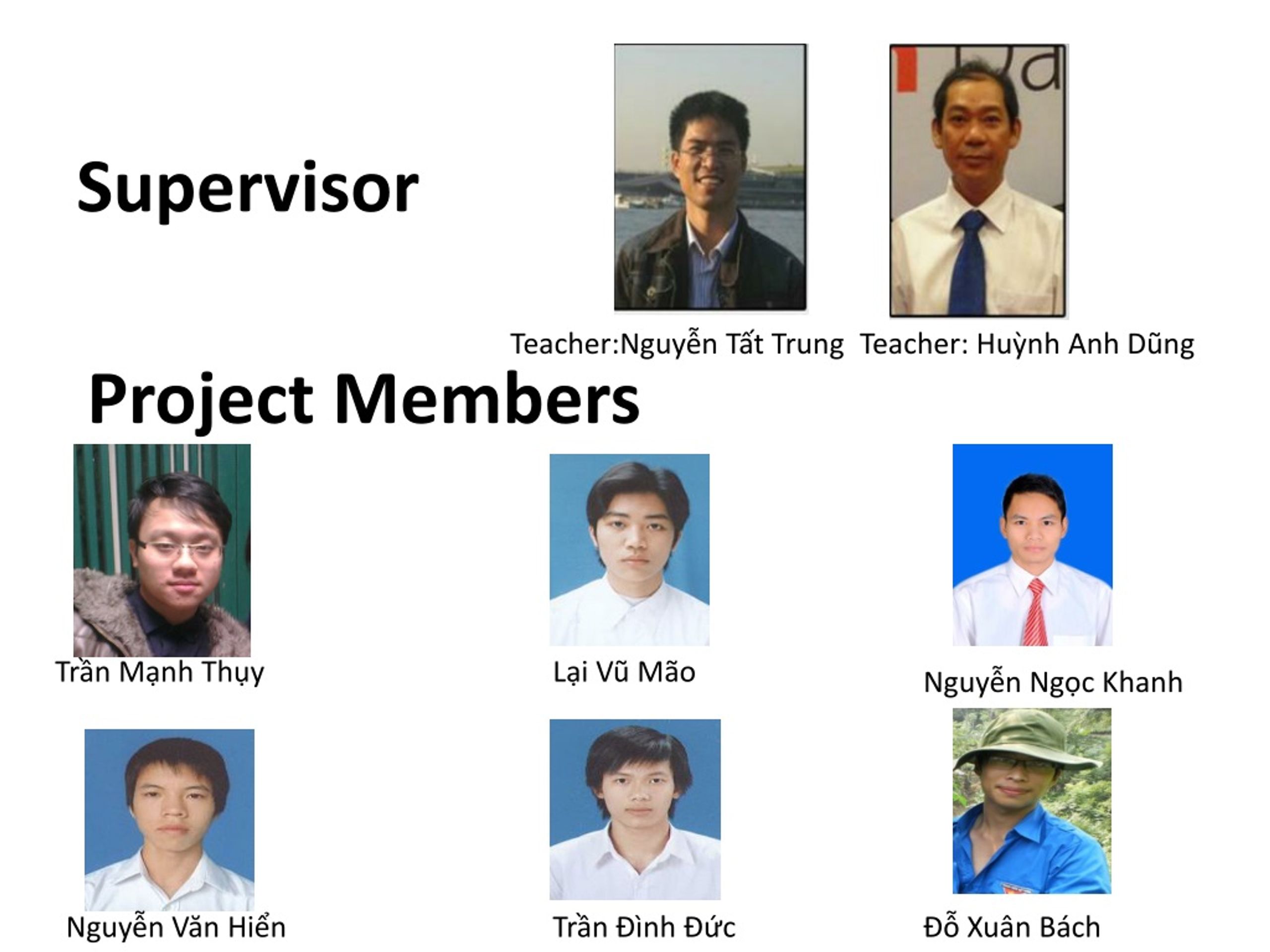 Supervisor

Teacher:Nguyễn Tất Trung

Teacher: Huỳnh Anh Dũng

Project Members

Trần Mạnh Thụy

Lại Vũ Mão

Nguyễn Ngọc Khanh

Nguyễn Văn Hiển

Trần Đình Đức

Đỗ Xuân Bách